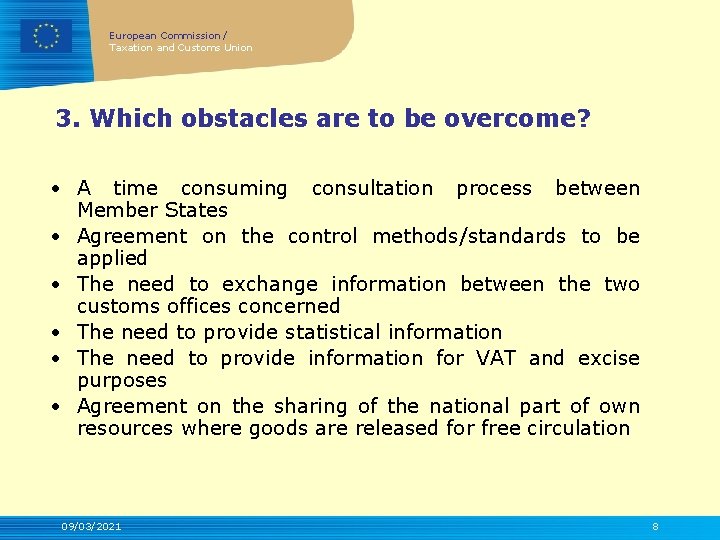 European Commission /
Taxation and Customs Union

3. Which obstacles are to be overcome?

• A time consuming consultation process between Member States
• Agreement on the control methods/standards to be applied
• The need to exchange information between the two customs offices concerned
• The need to provide statistical information
• The need to provide information for VAT and excise purposes
• Agreement on the sharing of the national part of own resources where goods are released for free circulation

09/03/2021

8